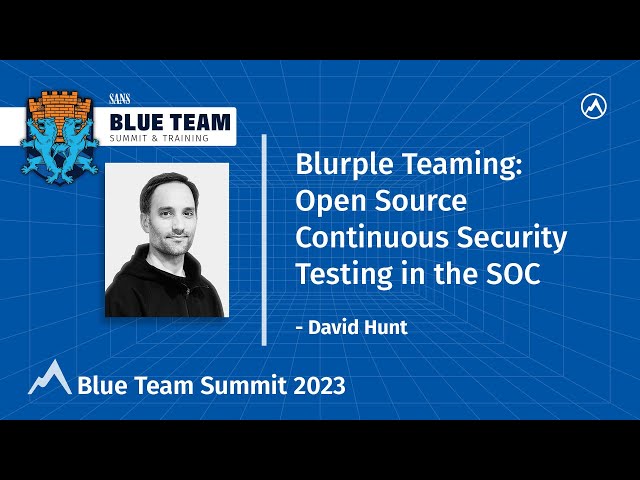 SANS
BLUE TEAM
SUMMIT & TRAINING

Blurple Teaming: Open Source Continuous Security Testing in the SOC

- David Hunt

Blue Team Summit 2023